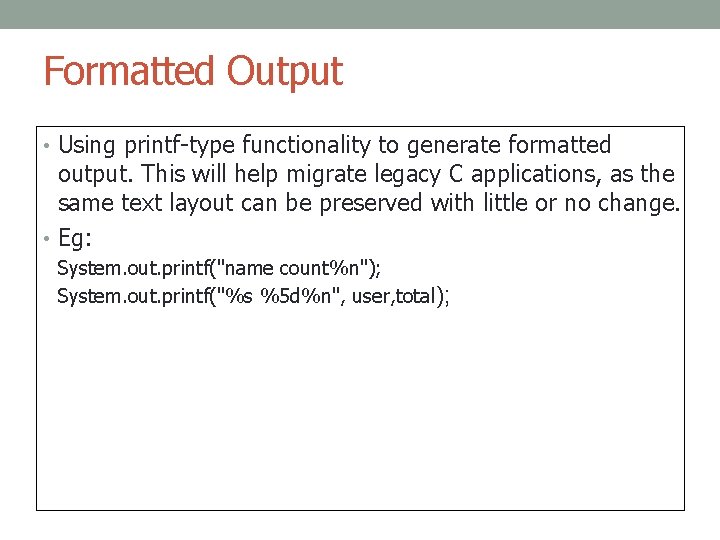 Formatted Output

• Using printf-type functionality to generate formatted output. This will help migrate legacy C applications, as the same text layout can be preserved with little or no change.

• Eg:

System.out.printf("name count%n");

System.out.printf("%s %5d%n", user,total);